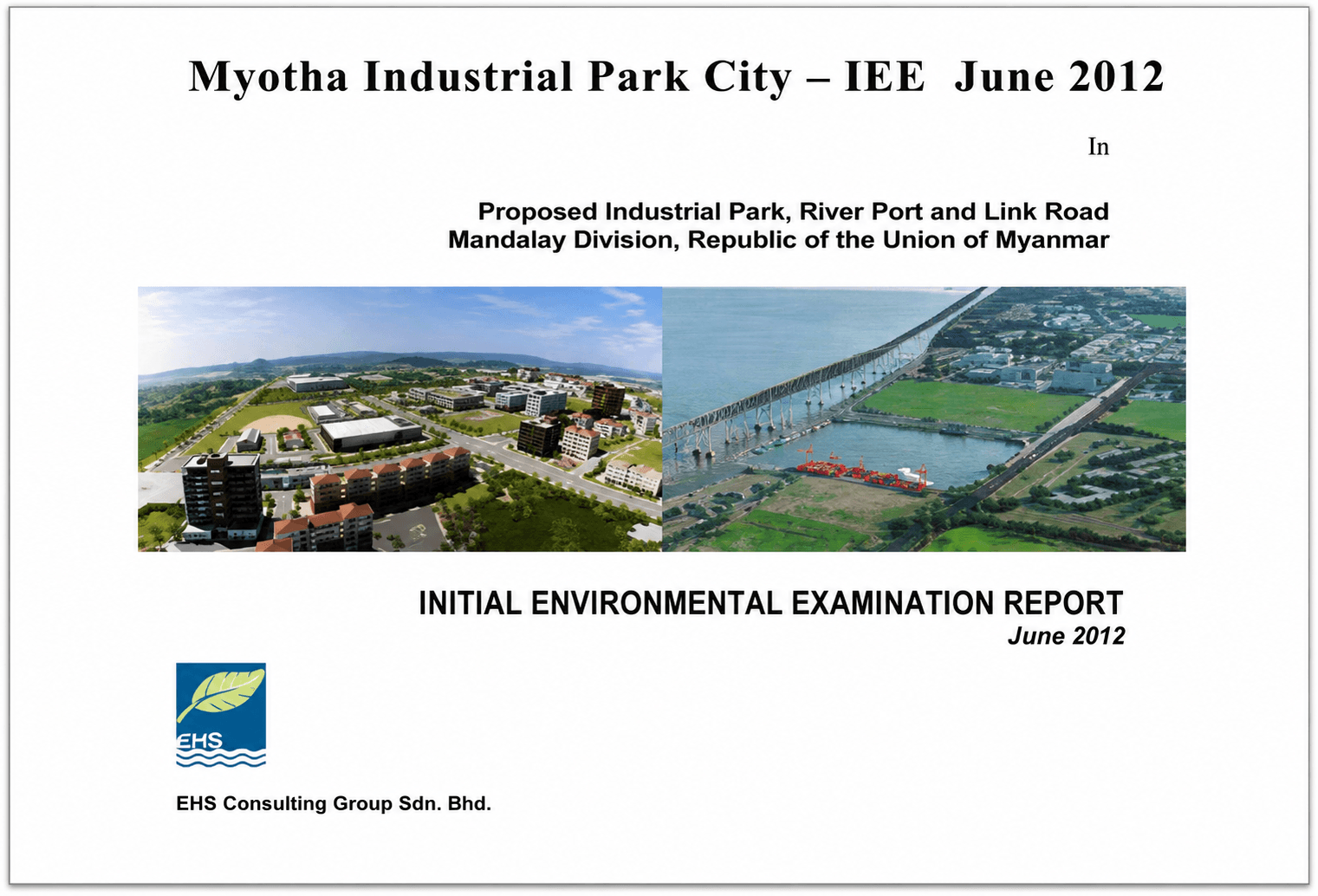 Myotha Industrial Park City – IEE June 2012

In

Proposed Industrial Park, River Port and Link Road
Mandalay Division, Republic of the Union of Myanmar

INITIAL ENVIRONMENTAL EXAMINATION REPORT
June 2012

EHS

EHS Consulting Group Sdn. Bhd.